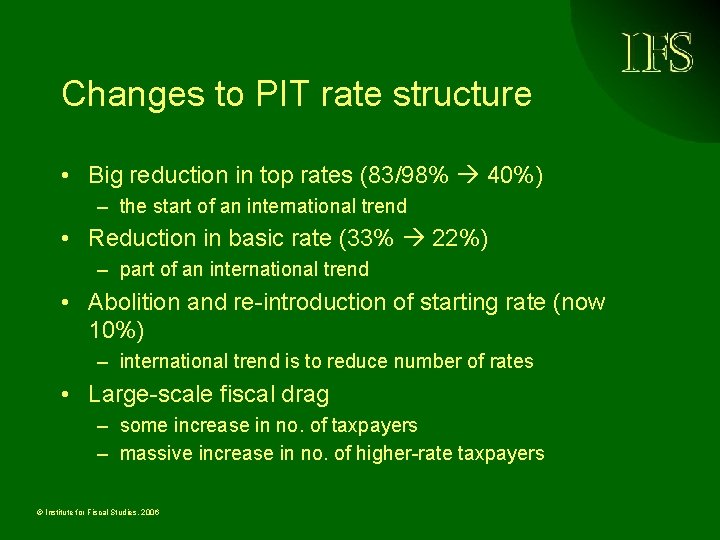 IFS

Changes to PIT rate structure

• Big reduction in top rates (83/98% → 40%)
  – the start of an international trend
• Reduction in basic rate (33% → 22%)
  – part of an international trend
• Abolition and re-introduction of starting rate (now 10%)
  – international trend is to reduce number of rates
• Large-scale fiscal drag
  – some increase in no. of taxpayers
  – massive increase in no. of higher-rate taxpayers

© Institute for Fiscal Studies, 2006